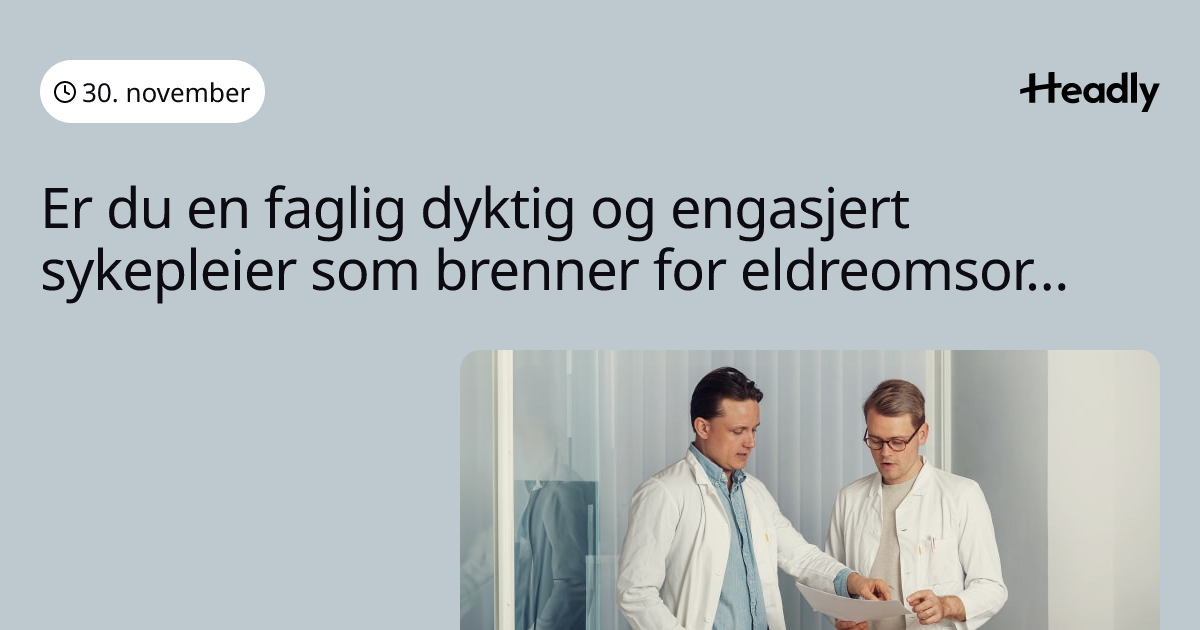 30. november

Headly

Er du en faglig dyktig og engasjert sykepleier som brenner for eldreomsor...